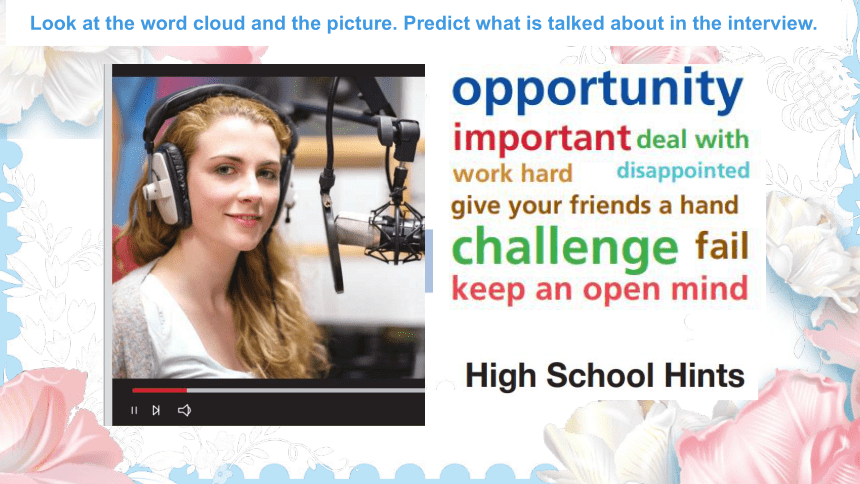 Look at the word cloud and the picture. Predict what is talked about in the interview.

opportunity
important deal with
work hard disappointed
give your friends a hand
challenge fail
keep an open mind

High School Hints